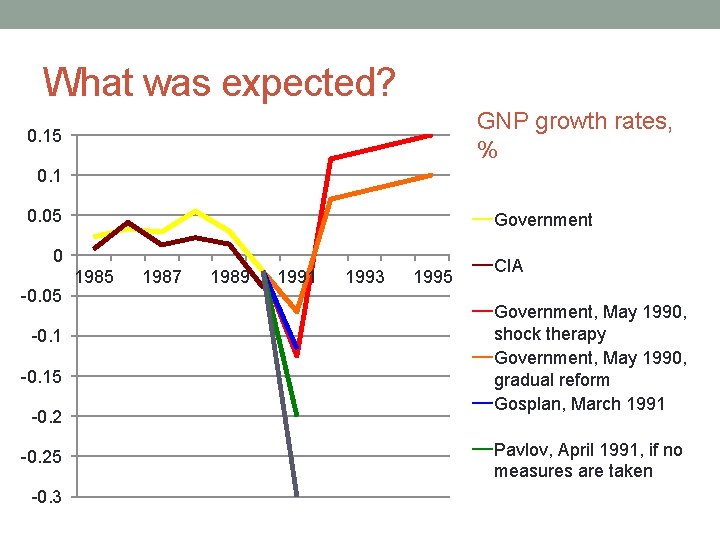 What was expected?

GNP growth rates, %

0.15
0.1
0.05
0
-0.05
-0.1
-0.15
-0.2
-0.25
-0.3

1985 1987 1989 1991 1993 1995

Government

CIA

Government, May 1990, shock therapy

Government, May 1990, gradual reform

Gosplan, March 1991

Pavlov, April 1991, if no measures are taken